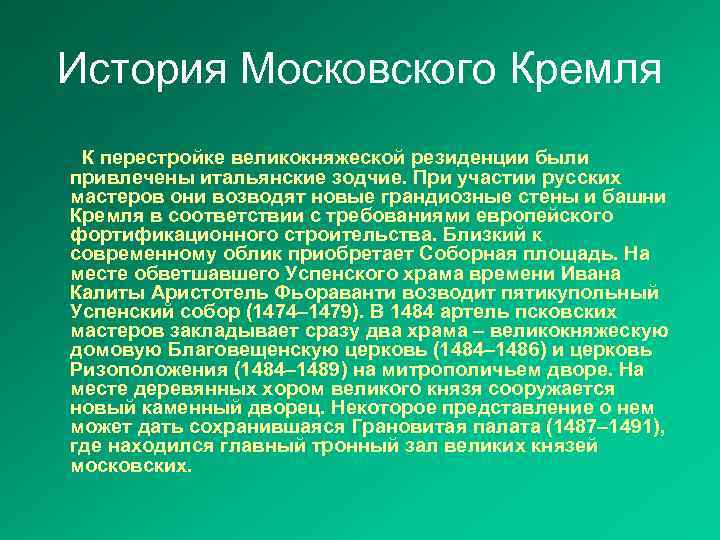 История Московского Кремля

К перестройке великокняжеской резиденции были привлечены итальянские зодчие. При участии русских мастеров они возводят новые грандиозные стены и башни Кремля в соответствии с требованиями европейского фортификационного строительства. Близкий к современному облик приобретает Соборная площадь. На месте обветшавшего Успенского храма времени Ивана Калиты Аристотель Фьораванти возводит пятикупольный Успенский собор (1474–1479). В 1484 артель псковских мастеров закладывает сразу два храма – великокняжескую домовую Благовещенскую церковь (1484–1486) и церковь Ризоположения (1484–1489) на митрополичьем дворе. На месте деревянных хором великого князя сооружается новый каменный дворец. Некоторое представление о нем может дать сохранившаяся Грановитая палата (1487–1491), где находился главный тронный зал великих князей московских.